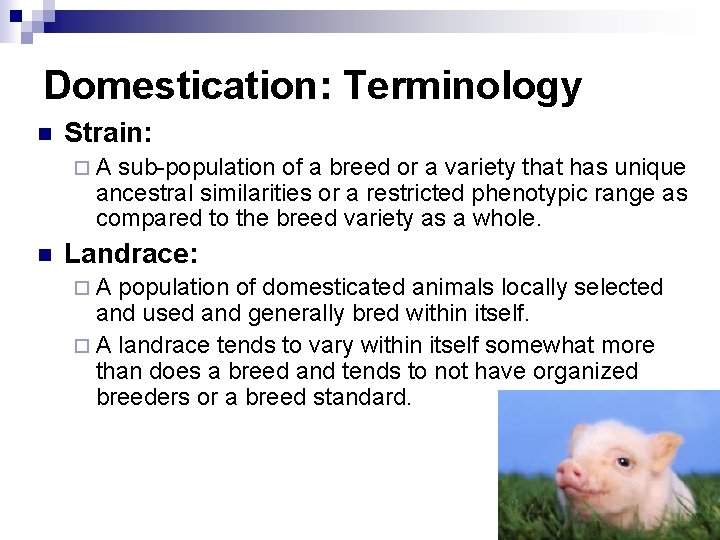 Domestication: Terminology

Strain:

A sub-population of a breed or a variety that has unique ancestral similarities or a restricted phenotypic range as compared to the breed variety as a whole.

Landrace:

A population of domesticated animals locally selected and used and generally bred within itself.

A landrace tends to vary within itself somewhat more than does a breed and tends to not have organized breeders or a breed standard.